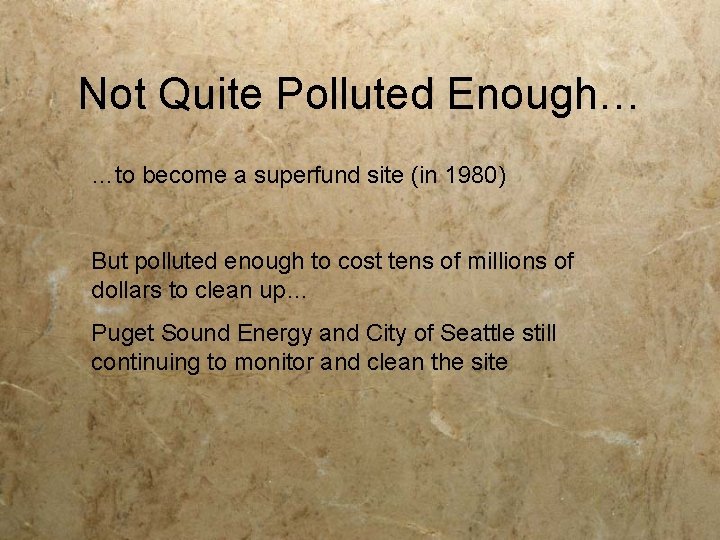 Not Quite Polluted Enough…

…to become a superfund site (in 1980)

But polluted enough to cost tens of millions of dollars to clean up…

Puget Sound Energy and City of Seattle still continuing to monitor and clean the site